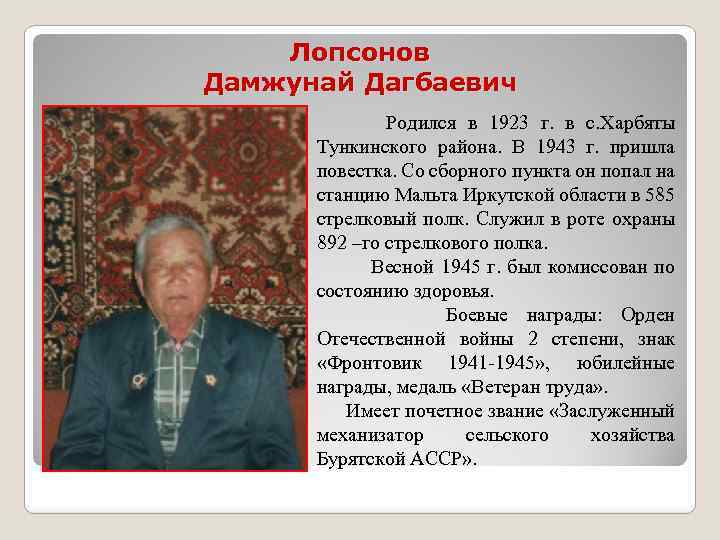 Лопсонов
Дамжунай Дагбаевич

Родился в 1923 г. в с.Харбяты Тункинского района. В 1943 г. пришла повестка. Со сборного пункта он попал на станцию Мальта Иркутской области в 585 стрелковый полк. Служил в роте охраны 892 –го стрелкового полка.

Весной 1945 г. был комиссован по состоянию здоровья.

Боевые награды: Орден Отечественной войны 2 степени, знак «Фронтовик 1941-1945», юбилейные награды, медаль «Ветеран труда».

Имеет почетное звание «Заслуженный механизатор сельского хозяйства Бурятской АССР».